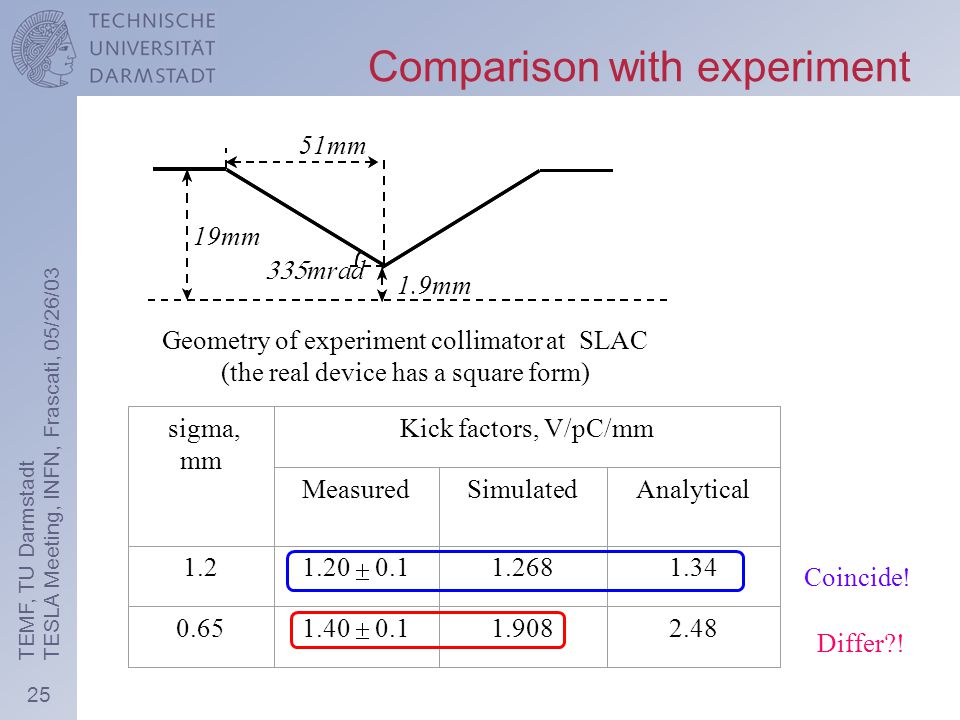 TECHNISCHE UNIVERSITÄT DARMSTADT

Comparison with experiment

51mm

19mm

335mrad

1.9mm

Geometry of experiment collimator at SLAC (the real device has a square form)

| sigma, mm | Kick factors, V/pC/mm | | |
|---|---|---|---|
| | Measured | Simulated | Analytical |
| 1.2 | 1.20 $\pm$ 0.1 | 1.268 | 1.34 |
| 0.65 | 1.40 $\pm$ 0.1 | 1.908 | 2.48 |

Coincide!

Differ?!

TEMF, TU Darmstadt
TESLA Meeting, INFN, Frascati, 05/26/03

25